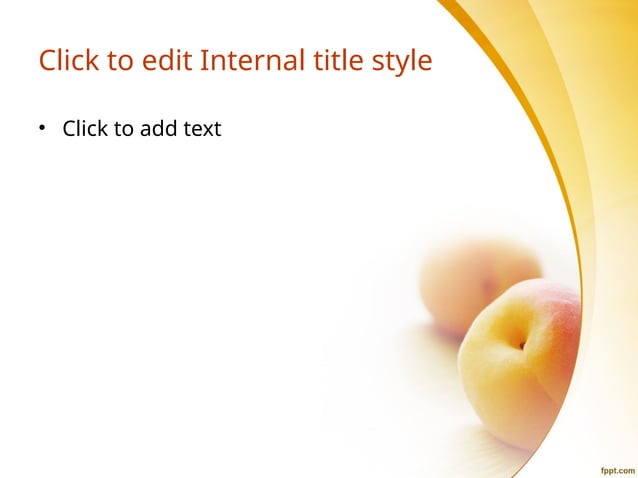 Click to edit Internal title style

• Click to add text

fppt.com